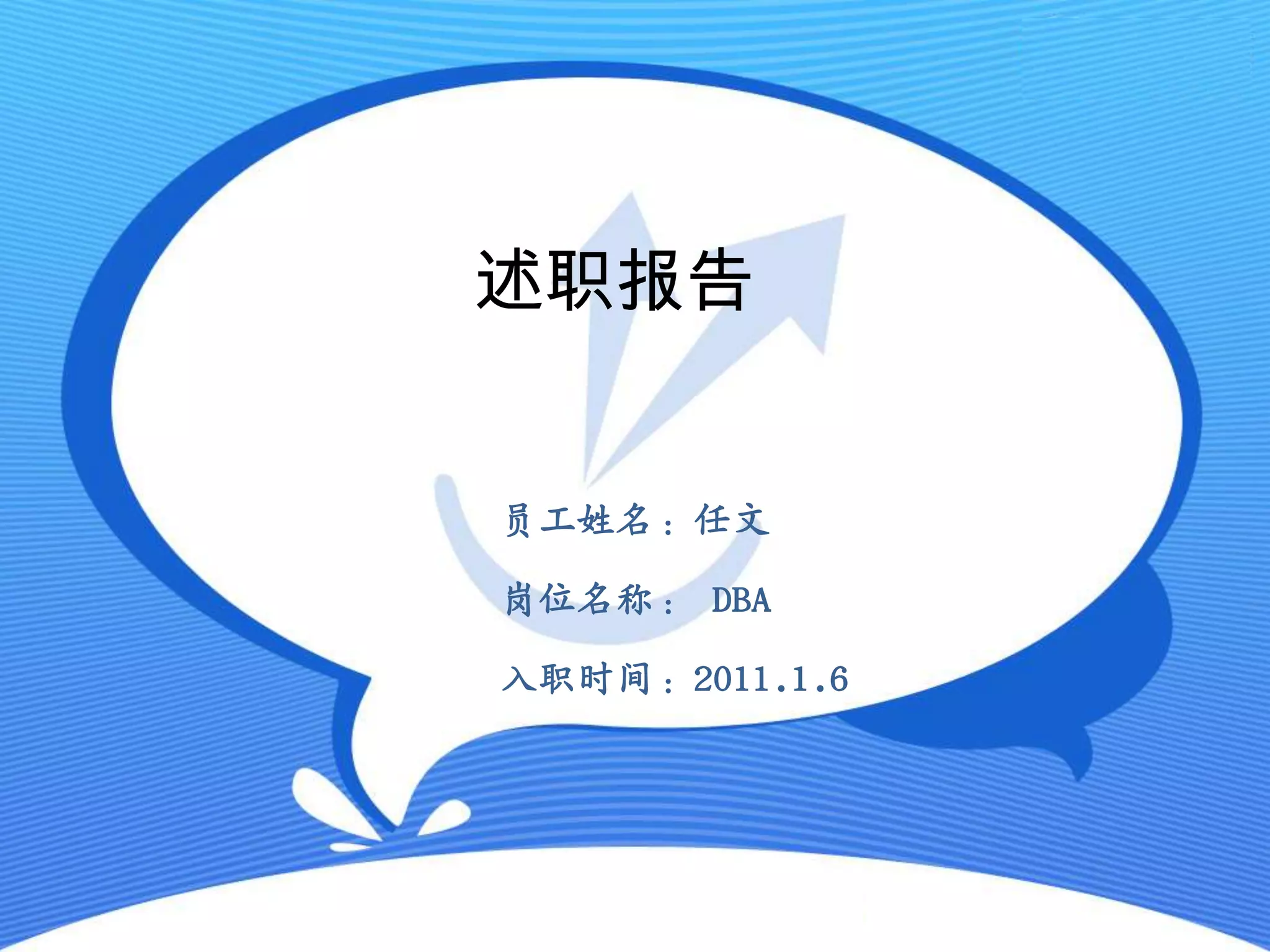 述职报告

员工姓名：任文

岗位名称： DBA

入职时间：2011.1.6